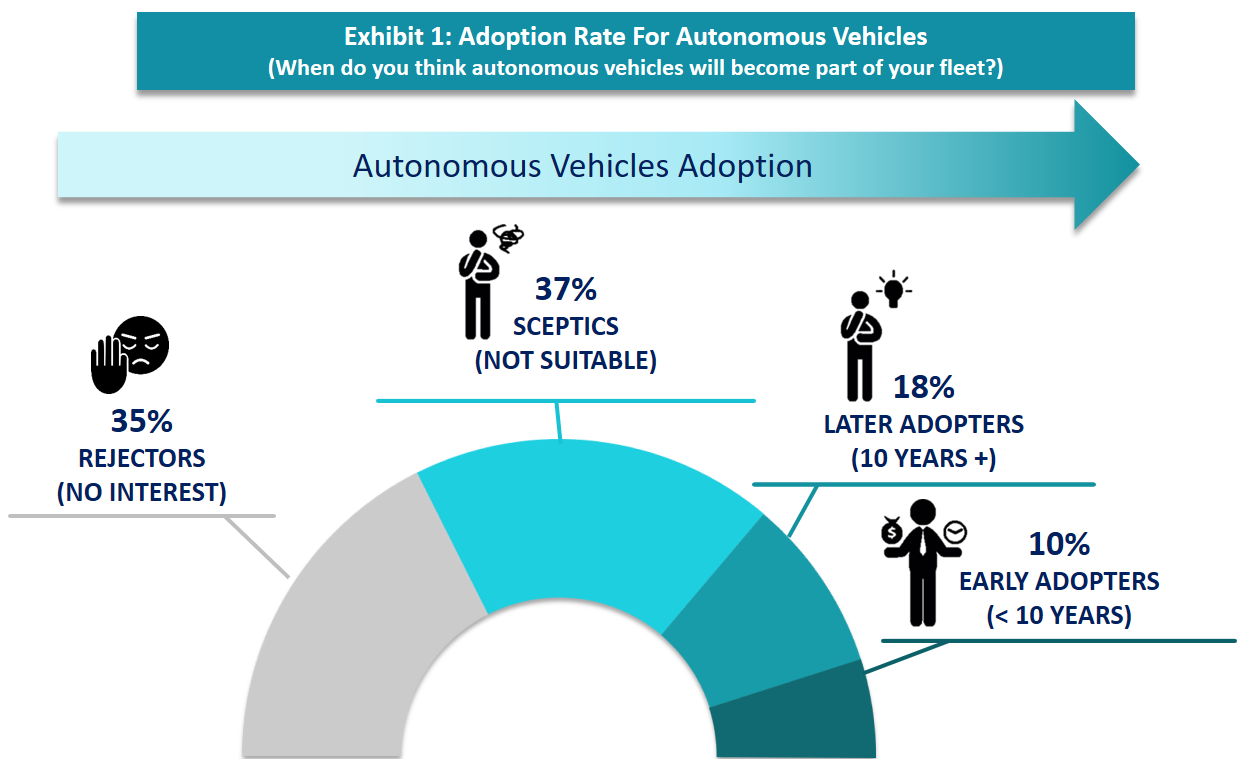 Exhibit 1: Adoption Rate For Autonomous Vehicles
(When do you think autonomous vehicles will become part of your fleet?)

Autonomous Vehicles Adoption

35%
REJECTORS
(NO INTEREST)

37%
SCEPTICS
(NOT SUITABLE)

18%
LATER ADOPTERS
(10 YEARS +)

10%
EARLY ADOPTERS
(< 10 YEARS)